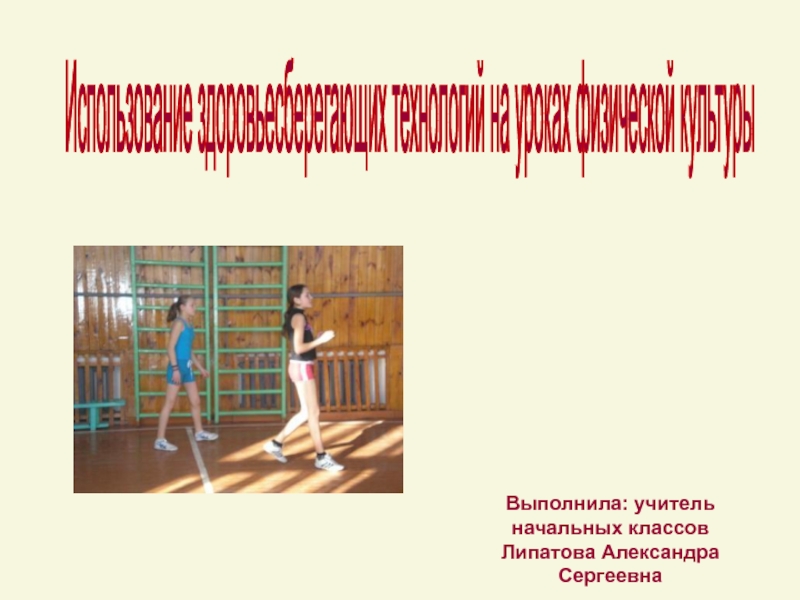 Использование здоровьесберегающих технологий на уроках физической культуры

Выполнила: учитель начальных классов Липатова Александра Сергеевна